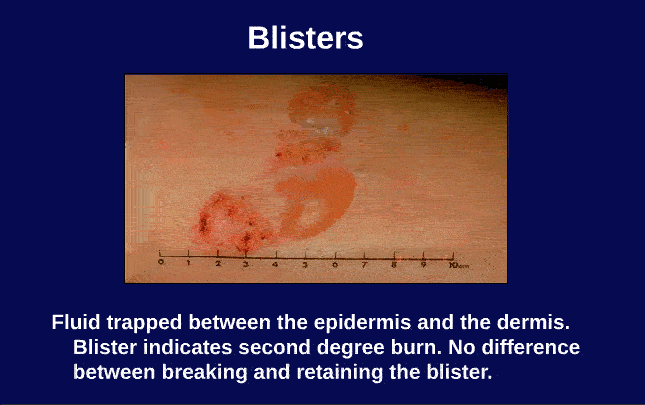 Blisters

0 1 2 3 4 5 6 7 8 9 10cm

Fluid trapped between the epidermis and the dermis. Blister indicates second degree burn. No difference between breaking and retaining the blister.